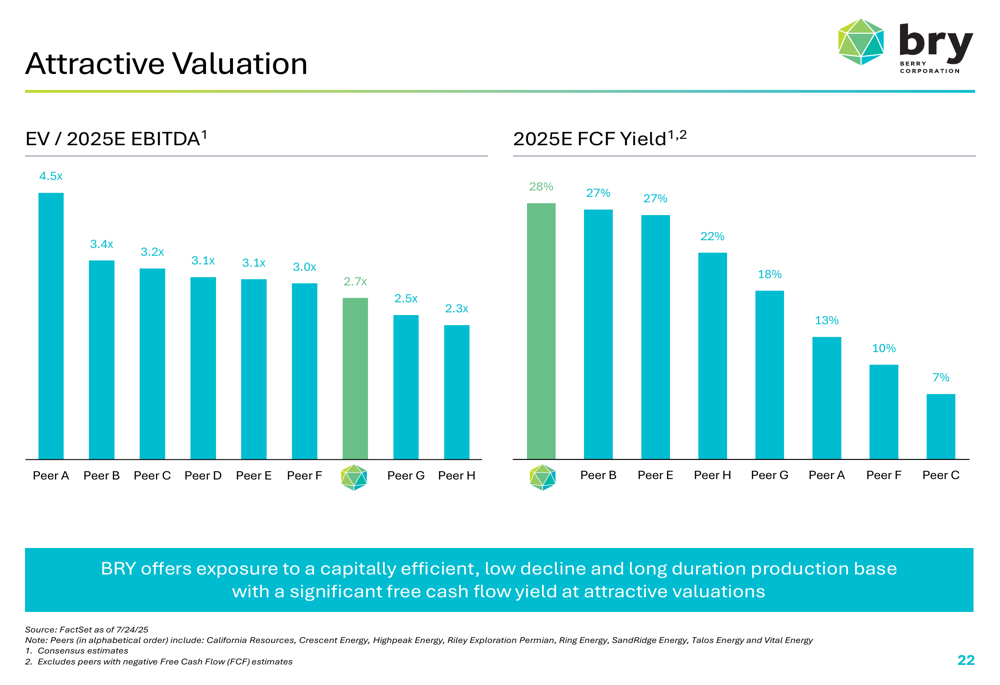 Attractive Valuation

bry
BERRY CORPORATION

EV / 2025E EBITDA$^1$

4.5x
3.4x
3.2x
3.1x
3.1x
3.0x
2.7x
2.5x
2.3x

Peer A Peer B Peer C Peer D Peer E Peer F Peer G Peer H

2025E FCF Yield$^{1,2}$

28%
27%
27%
22%
18%
13%
10%
7%

Peer B Peer E Peer H Peer G Peer A Peer F Peer C

BRY offers exposure to a capitally efficient, low decline and long duration production base with a significant free cash flow yield at attractive valuations

Source: FactSet as of 7/24/25
Note: Peers (in alphabetical order) include: California Resources, Crescent Energy, Highpeak Energy, Riley Exploration Permian, Ring Energy, SandRidge Energy, Talos Energy and Vital Energy
1. Consensus estimates
2. Excludes peers with negative Free Cash Flow (FCF) estimates

22